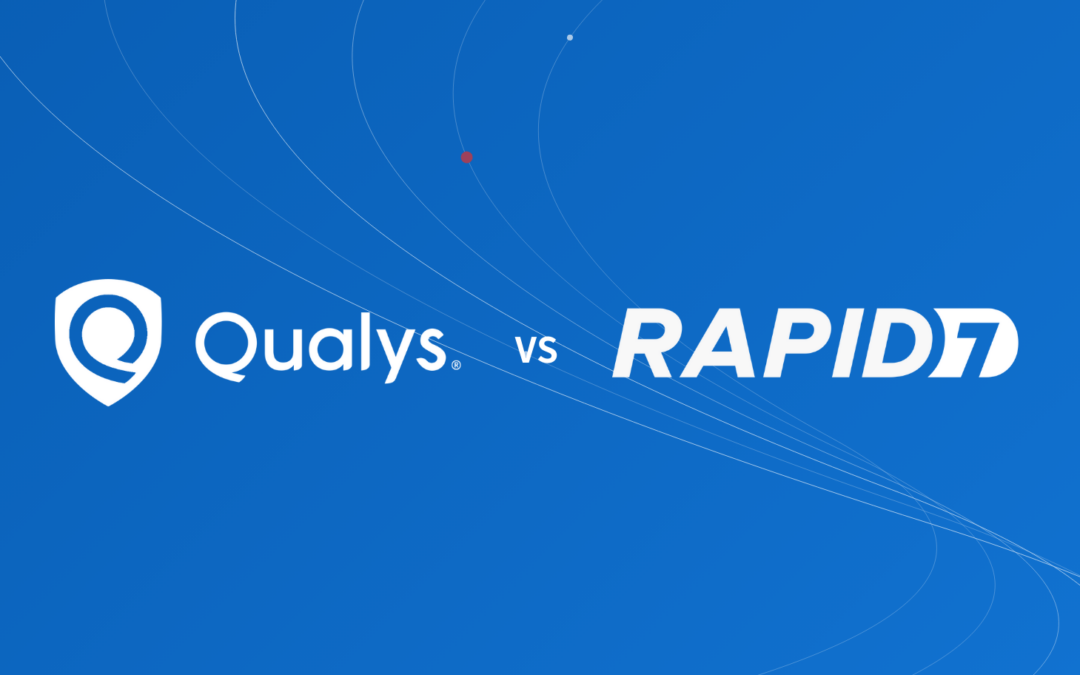 Qualys® vs RAPID7